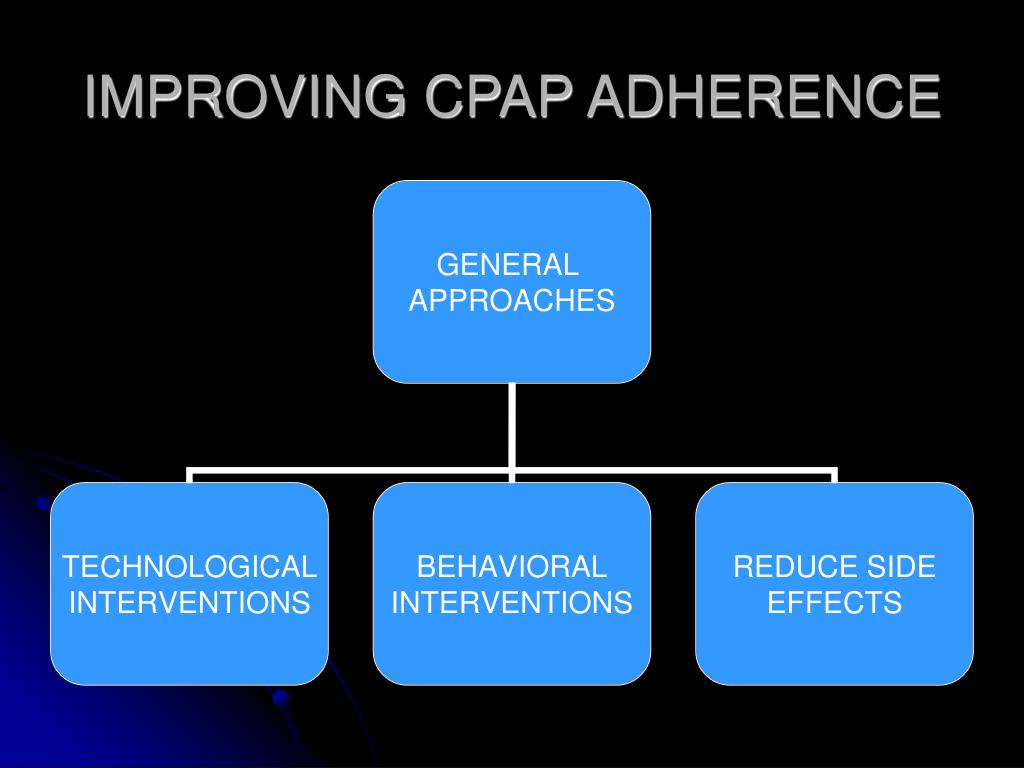 IMPROVING CPAP ADHERENCE

GENERAL APPROACHES

TECHNOLOGICAL INTERVENTIONS

BEHAVIORAL INTERVENTIONS

REDUCE SIDE EFFECTS